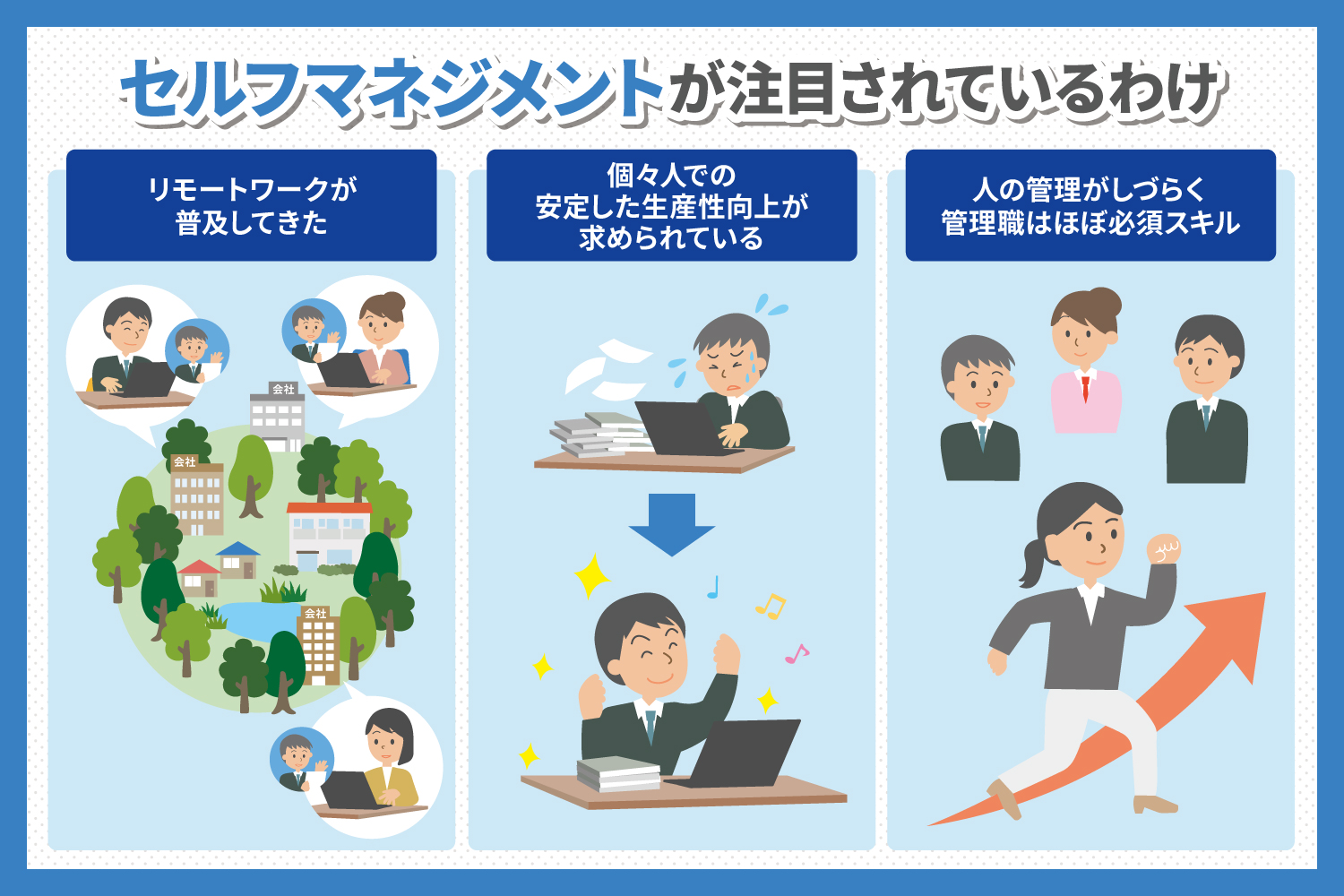 セルフマネジメントが注目されているわけ

リモートワークが普及してきた

会社

会社

会社

個々人での安定した生産性向上が求められている

人の管理がしづらく管理職はほぼ必須スキル